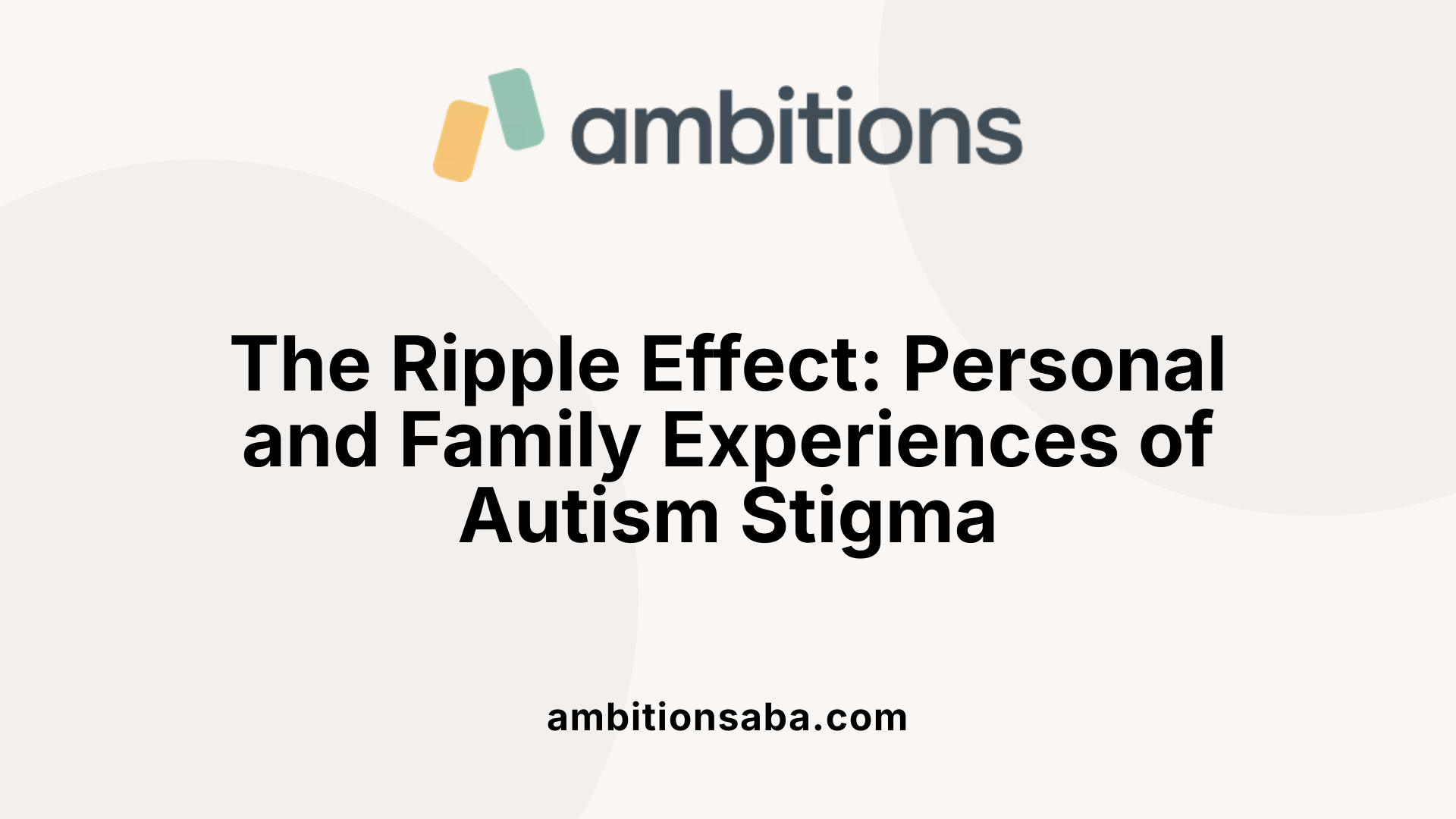 ambitions

The Ripple Effect: Personal and Family Experiences of Autism Stigma

ambitionsaba.com